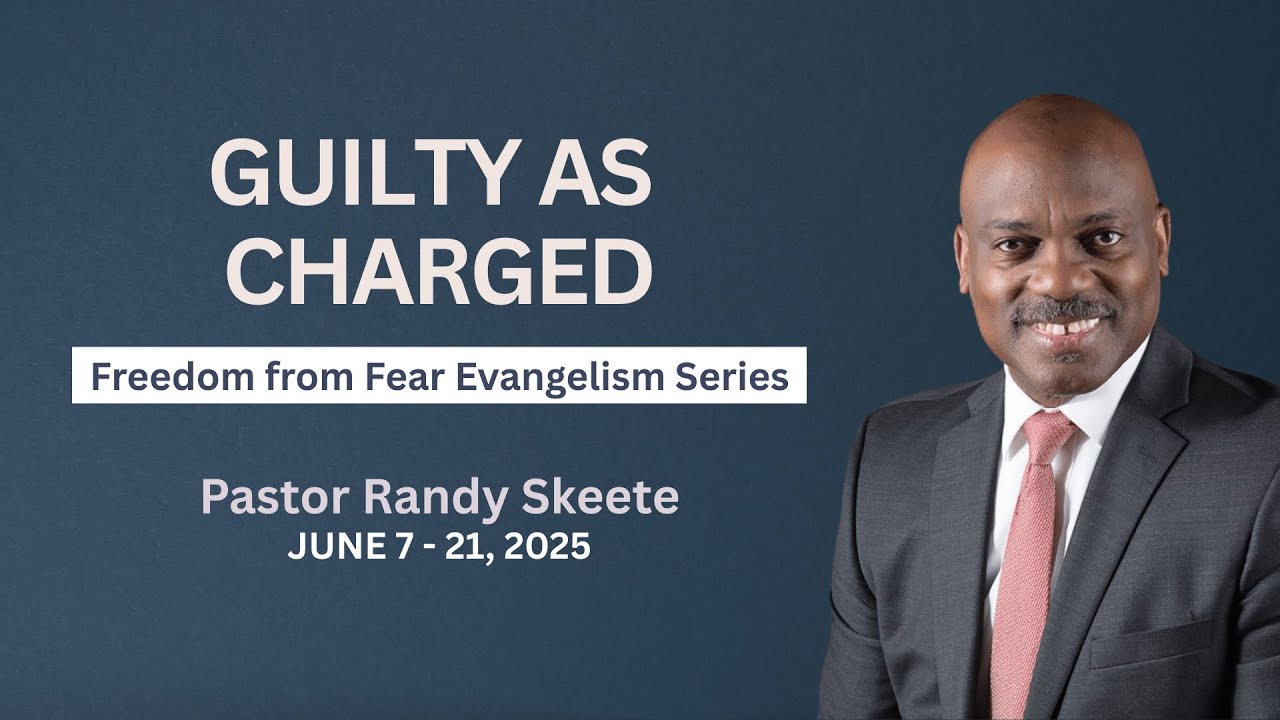 GUILTY AS CHARGED

Freedom from Fear Evangelism Series

Pastor Randy Skeete
JUNE 7 - 21, 2025